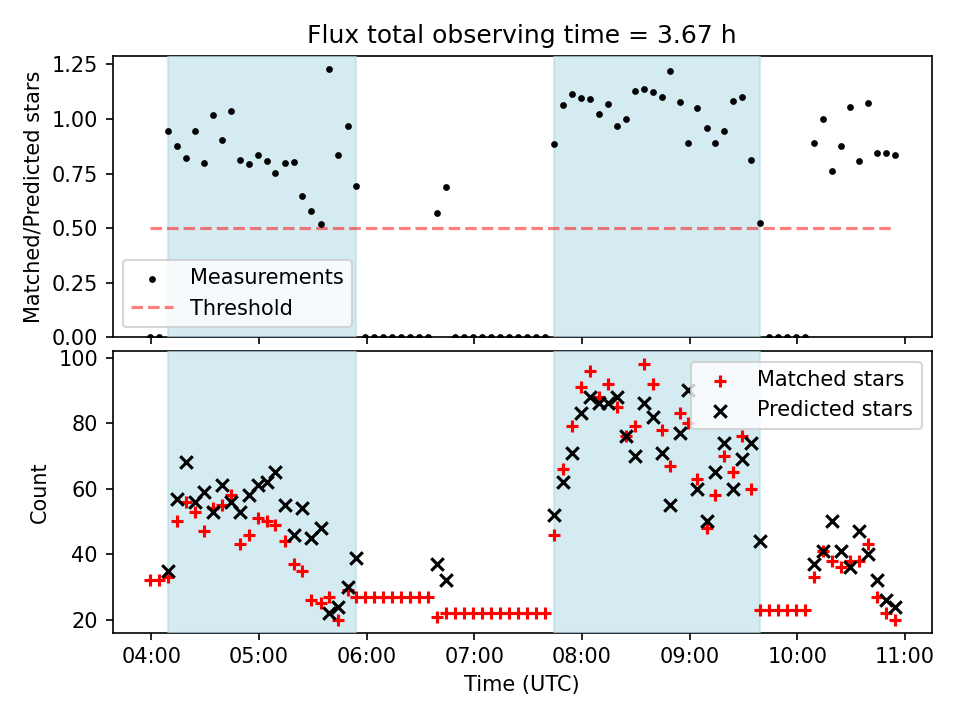 Flux total observing time = 3.67 h

Matched/Predicted stars

1.25
1.00
0.75
0.50
0.25
0.00

Measurements
Threshold

Count

100
80
60
40
20

Matched stars
Predicted stars

04:00 05:00 06:00 07:00 08:00 09:00 10:00 11:00

Time (UTC)